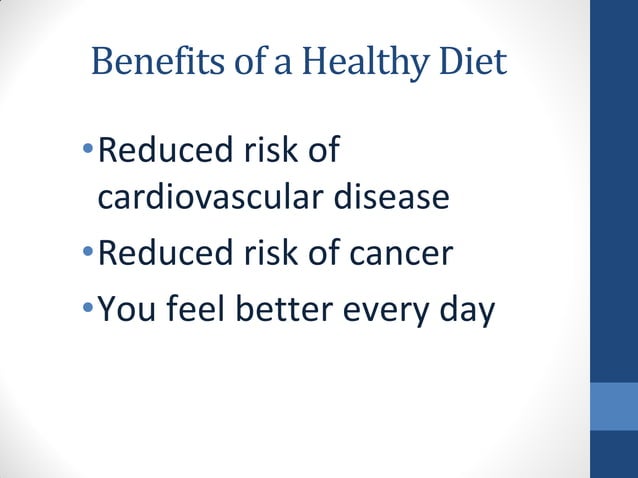 Benefits of a Healthy Diet

• Reduced risk of cardiovascular disease
• Reduced risk of cancer
• You feel better every day